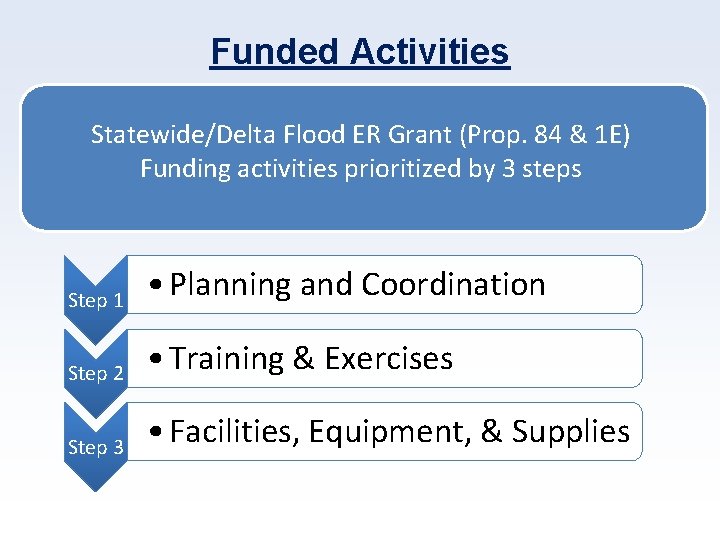 Funded Activities

Statewide/Delta Flood ER Grant (Prop. 84 & 1E)
Funding activities prioritized by 3 steps

Step 1
• Planning and Coordination

Step 2
• Training & Exercises

Step 3
• Facilities, Equipment, & Supplies